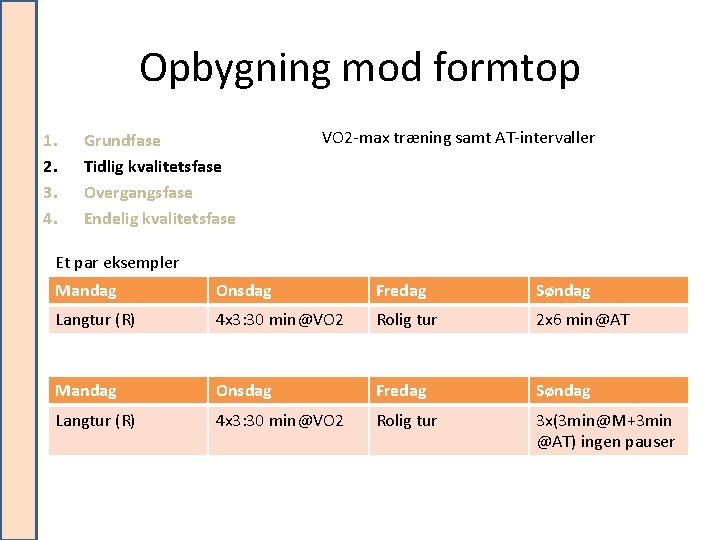 Opbygning mod formtop

1. Grundfase
2. Tidlig kvalitetsfase
3. Overgangsfase
4. Endelig kvalitetsfase

VO2-max træning samt AT-intervaller

Et par eksempler

| Mandag | Onsdag | Fredag | Søndag |
|---|---|---|---|
| Langtur (R) | 4x3:30 min@VO2 | Rolig tur | 2x6 min@AT |

| Mandag | Onsdag | Fredag | Søndag |
|---|---|---|---|
| Langtur (R) | 4x3:30 min@VO2 | Rolig tur | 3x(3min@M+3min @AT) ingen pauser |